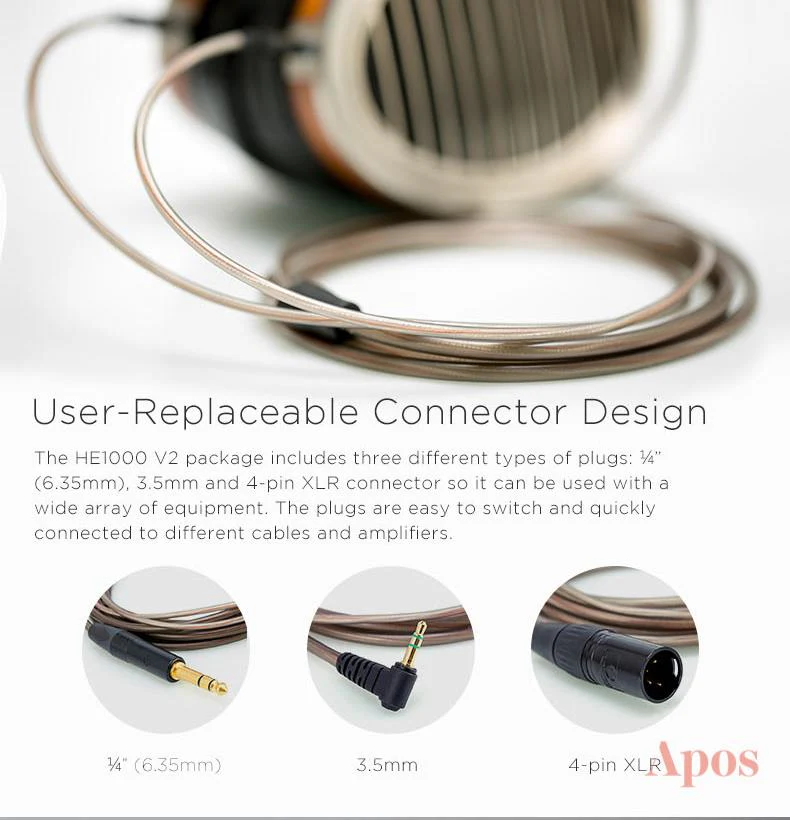 User-Replaceable Connector Design

The HE1000 V2 package includes three different types of plugs: ¼" (6.35mm), 3.5mm and 4-pin XLR connector so it can be used with a wide array of equipment. The plugs are easy to switch and quickly connected to different cables and amplifiers.

¼" (6.35mm)

3.5mm

4-pin XLR

Apos